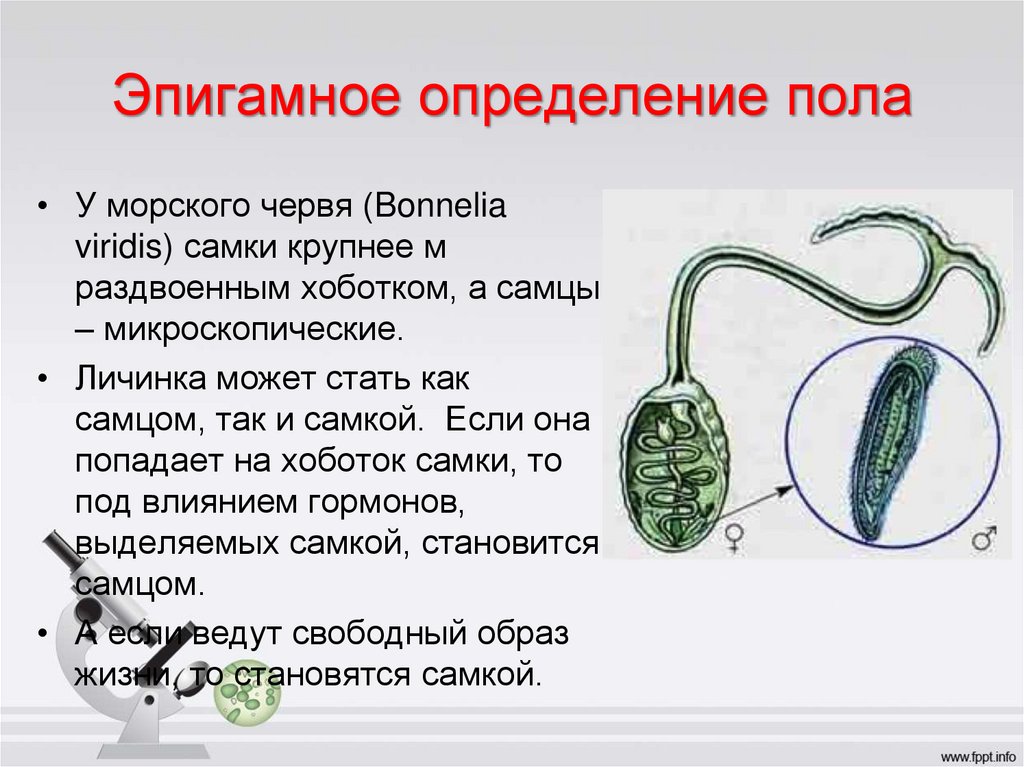 Эпигамное определение пола

• У морского червя (Bonnelia viridis) самки крупнее м раздвоенным хоботком, а самцы – микроскопические.

• Личинка может стать как самцом, так и самкой. Если она попадает на хоботок самки, то под влиянием гормонов, выделяемых самкой, становится самцом.

• А если ведут свободный образ жизни, то становятся самкой.

♀ ♂

www.fppt.info